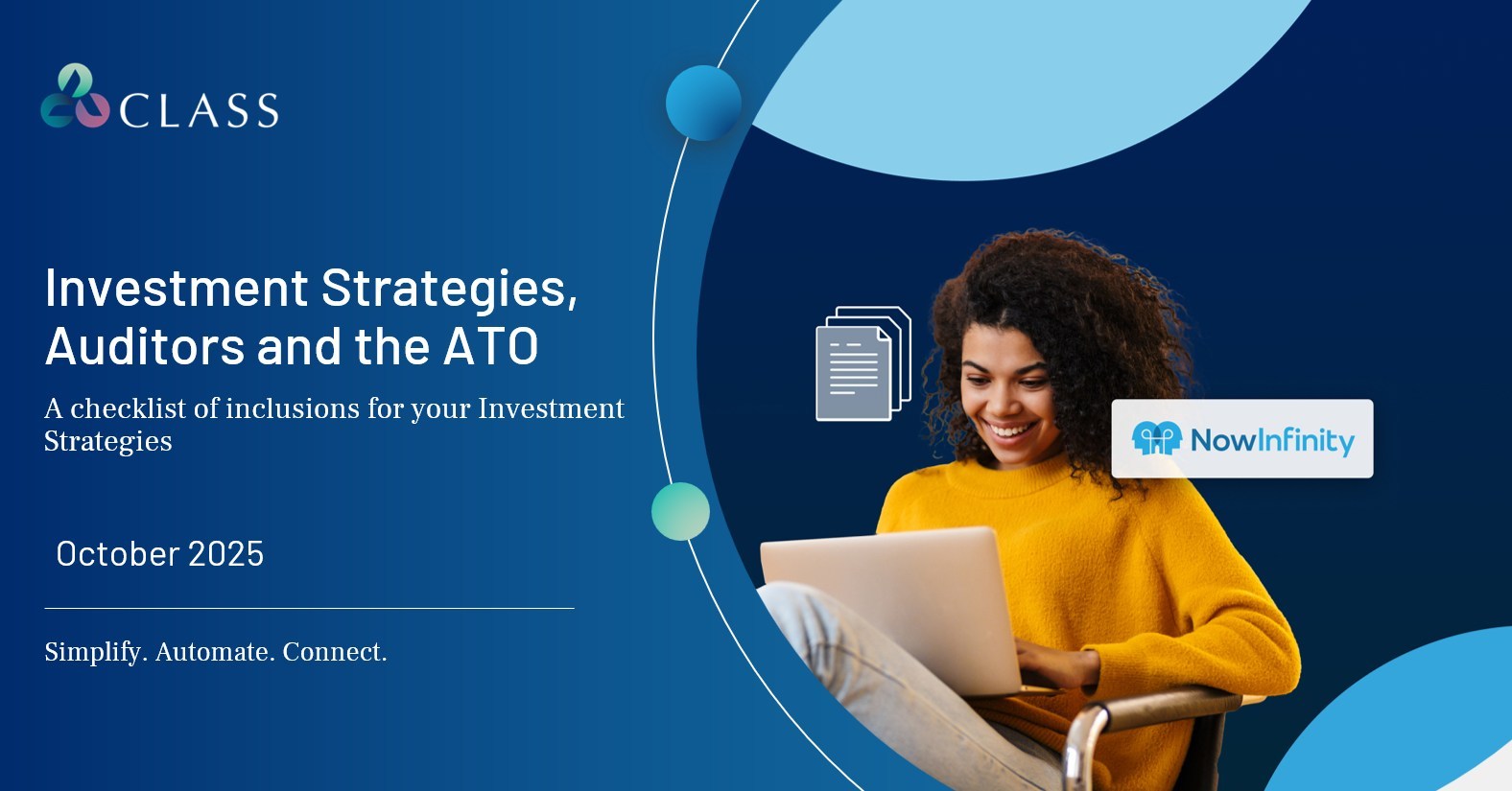 CLASS

Investment Strategies, Auditors and the ATO

A checklist of inclusions for your Investment Strategies

October 2025

Simplify. Automate. Connect.

NowInfinity